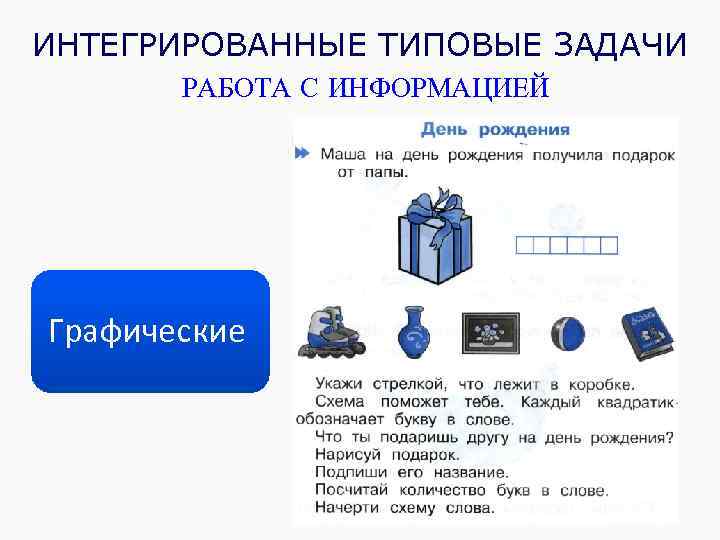 ИНТЕГРИРОВАННЫЕ ТИПОВЫЕ ЗАДАЧИ
РАБОТА С ИНФОРМАЦИЕЙ

Графические

День рождения

Маша на день рождения получила подарок от папы.

Укажи стрелкой, что лежит в коробке.
Схема поможет тебе. Каждый квадратик обозначает букву в слове.
Что ты подаришь другу на день рождения?
Нарисуй подарок.
Подпиши его название.
Посчитай количество букв в слове.
Начерти схему слова.